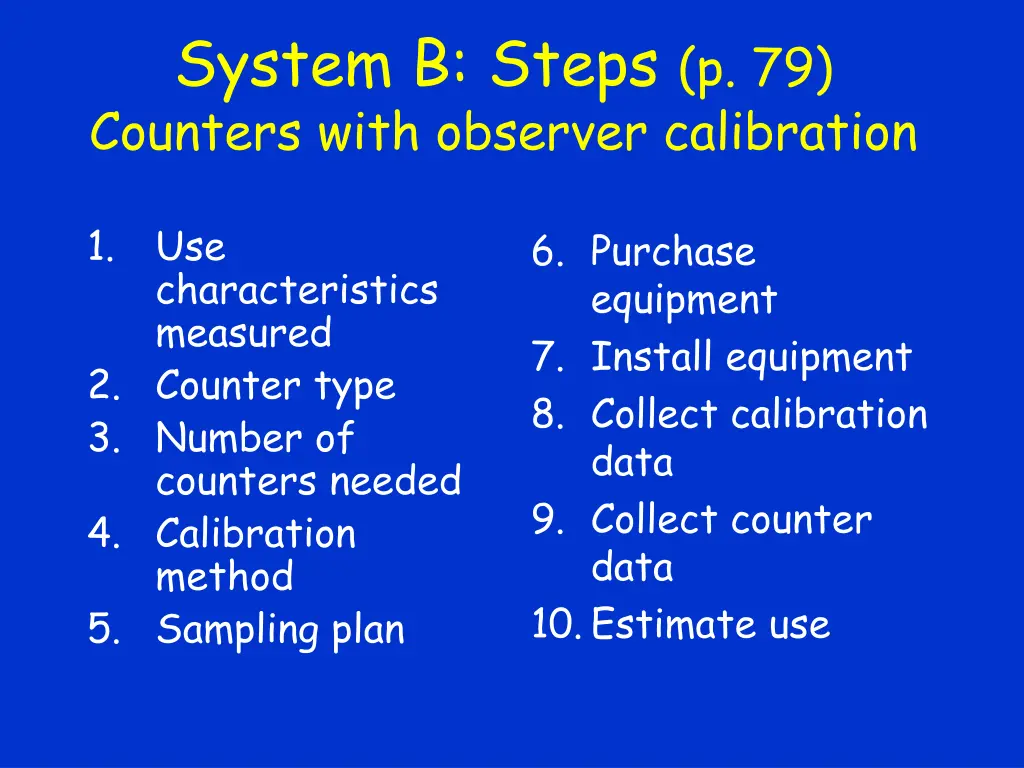 System B: Steps (p. 79)
Counters with observer calibration

1. Use characteristics measured
2. Counter type
3. Number of counters needed
4. Calibration method
5. Sampling plan

6. Purchase equipment
7. Install equipment
8. Collect calibration data
9. Collect counter data
10. Estimate use